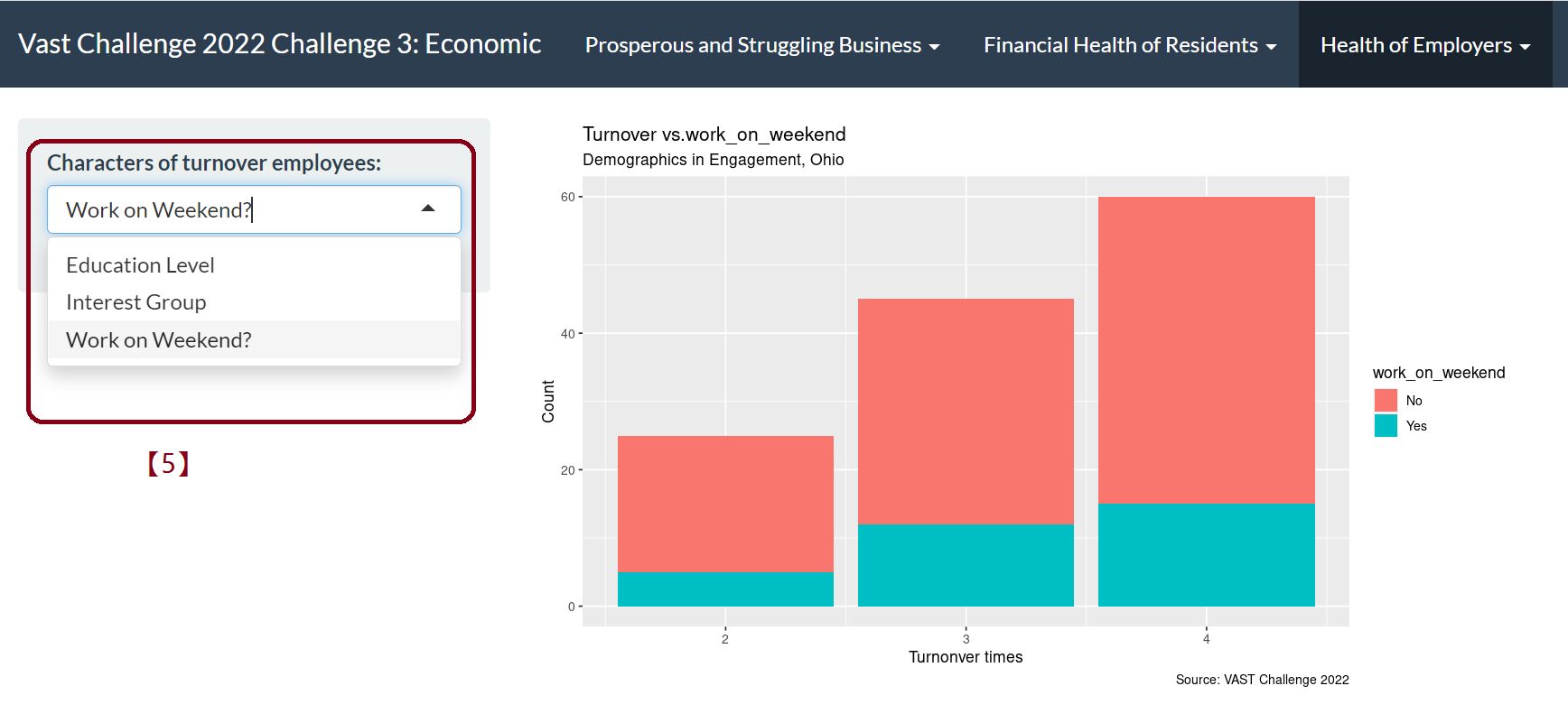 Vast Challenge 2022 Challenge 3: Economic
Prosperous and Struggling Business
Financial Health of Residents
Health of Employers

Characters of turnover employees:
Work on Weekend?
Education Level
Interest Group
Work on Weekend?

【5】

Turnover vs.work_on_weekend
Demographics in Engagement, Ohio

60
40
20
0
Count

2
3
4
Turnonver times

work_on_weekend
No
Yes

Source: VAST Challenge 2022